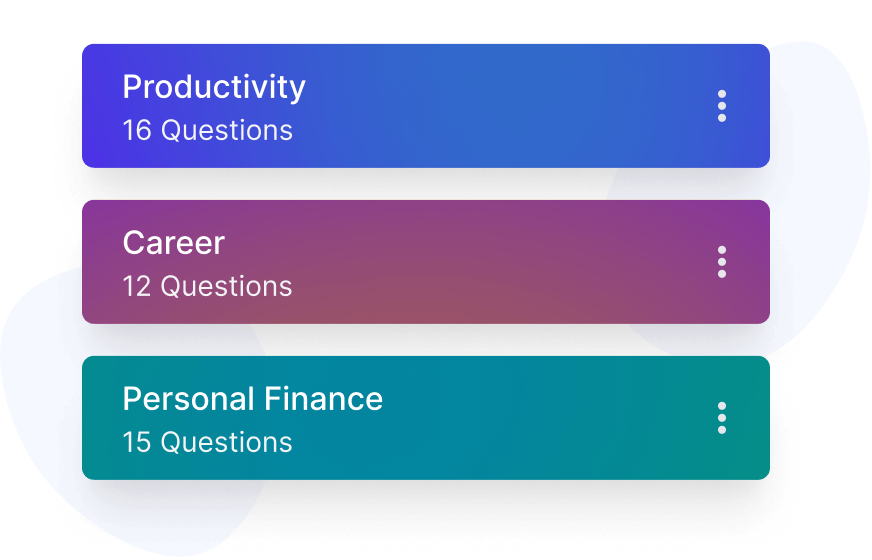 Productivity
16 Questions

Career
12 Questions

Personal Finance
15 Questions